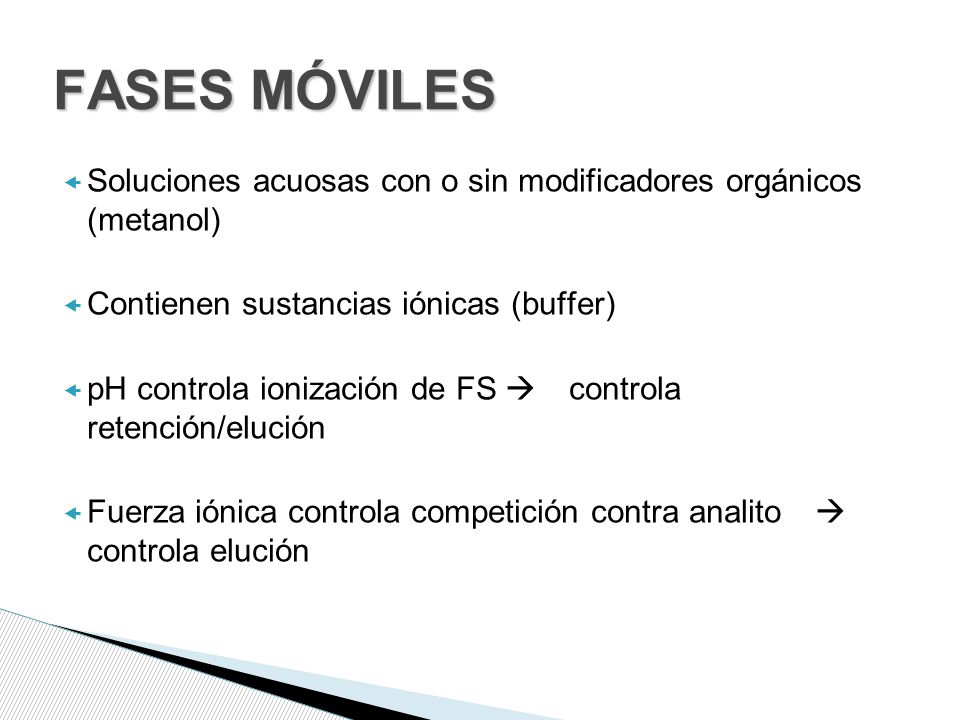 FASES MÓVILES

Soluciones acuosas con o sin modificadores orgánicos (metanol)

Contienen sustancias iónicas (buffer)

pH controla ionización de FS → controla retención/elución

Fuerza iónica controla competición contra analito → controla elución